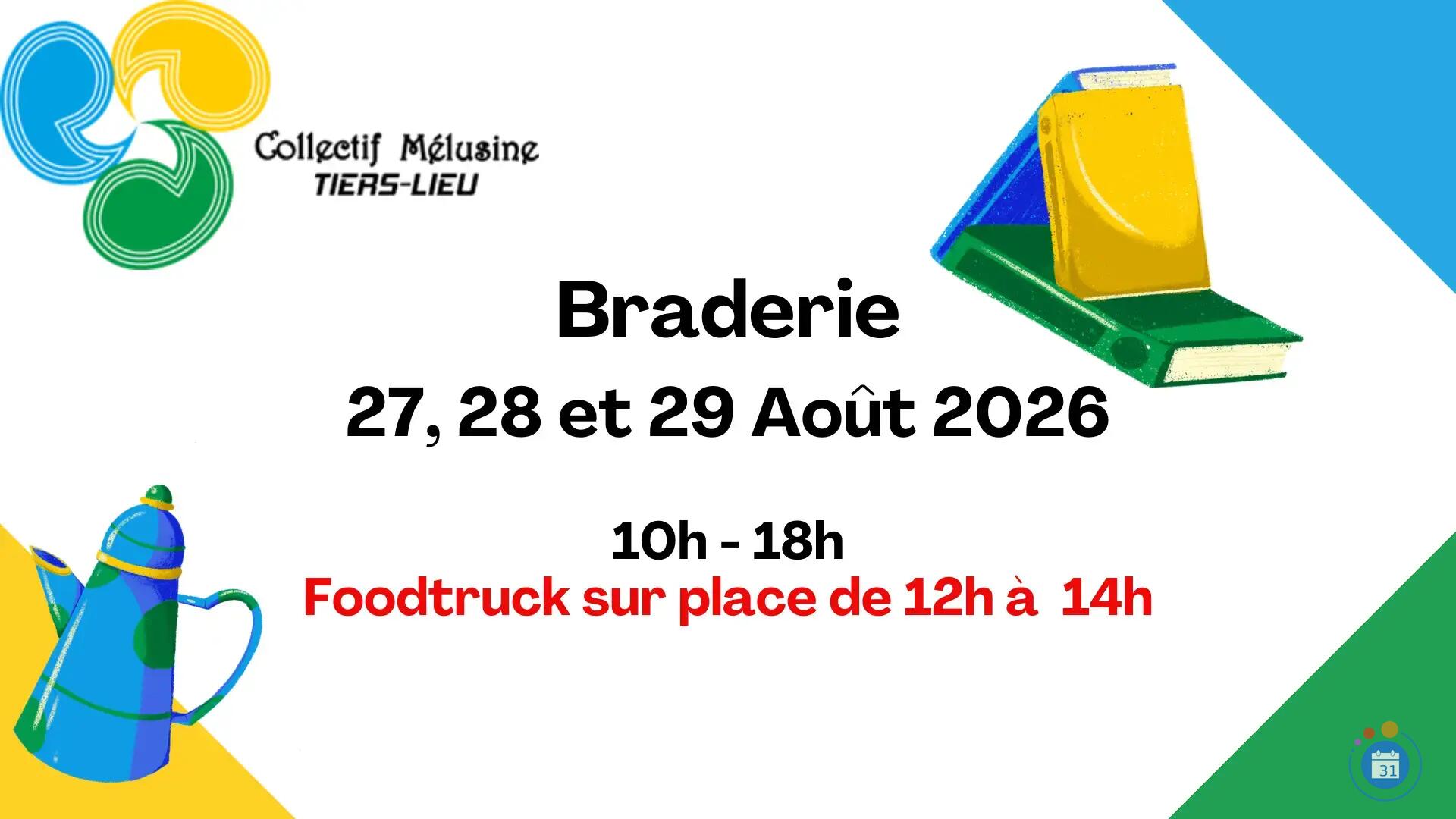 Collectif Mélusine
TIERS-LIEU

Braderie
27, 28 et 29 Août 2026

10h - 18h
Foodtruck sur place de 12h à 14h

31